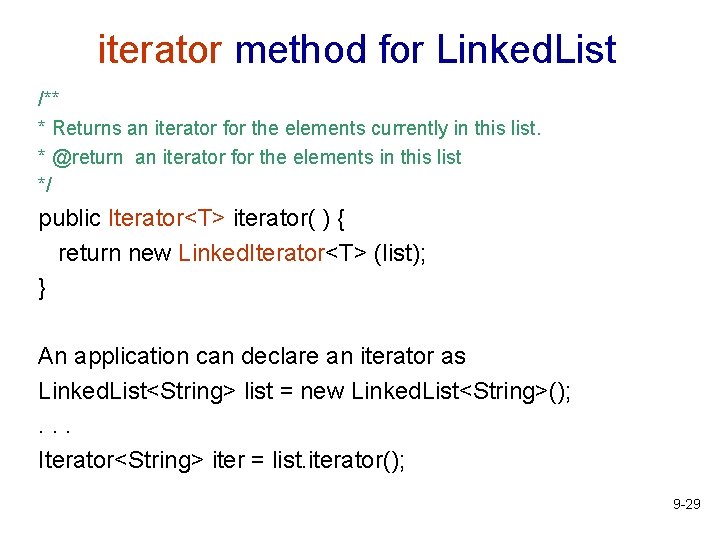 iterator method for LinkedList

/**
* Returns an iterator for the elements currently in this list.
* @return an iterator for the elements in this list
*/
public Iterator<T> iterator( ) {
return new LinkedIterator<T> (list);
}

An application can declare an iterator as
LinkedList<String> list = new LinkedList<String>();
. . .
Iterator<String> iter = list.iterator();

9-29